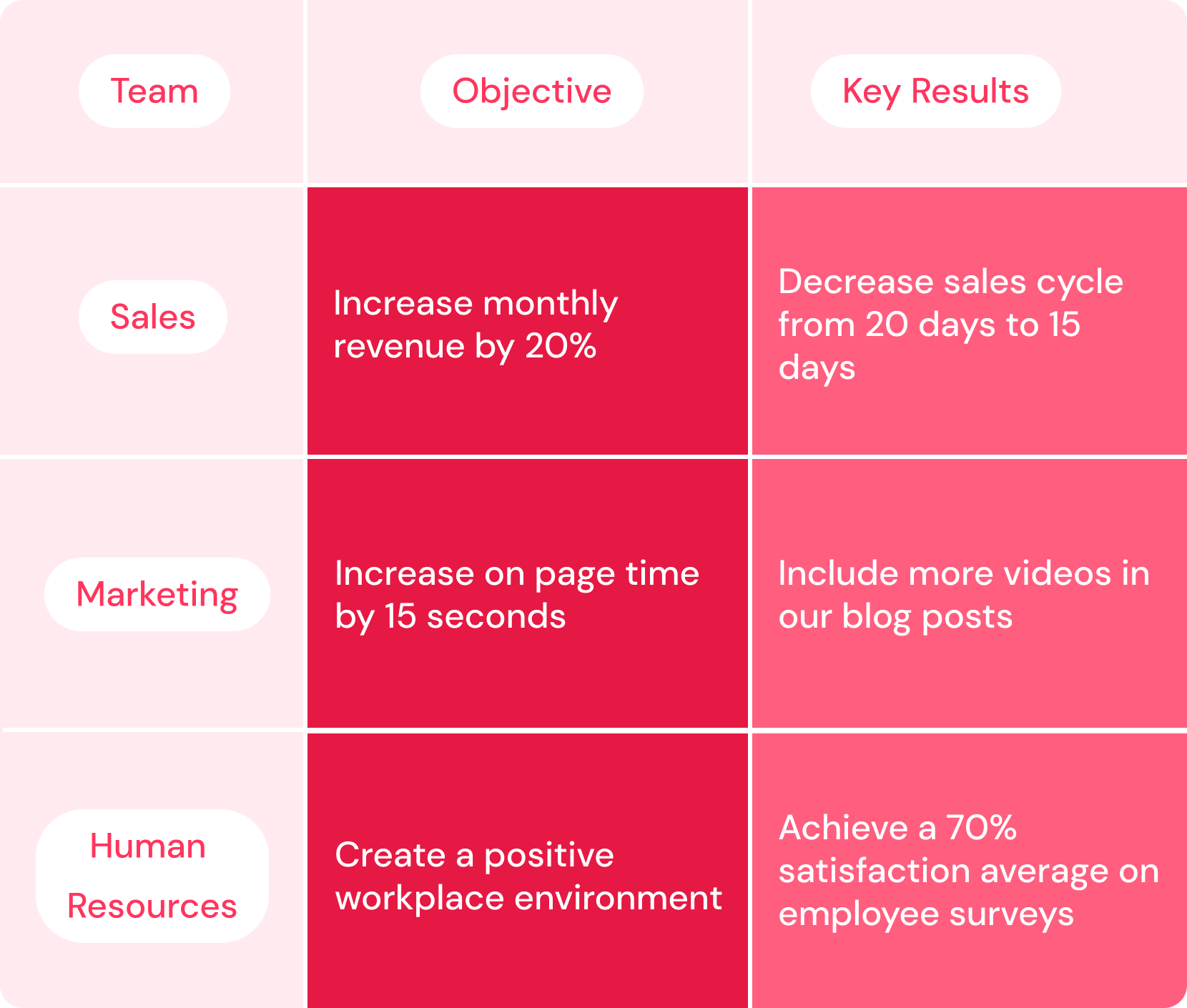 | Team | Objective | Key Results |
|---|---|---|
| Sales | Increase monthly revenue by 20% | Decrease sales cycle from 20 days to 15 days |
| Marketing | Increase on page time by 15 seconds | Include more videos in our blog posts |
| Human Resources | Create a positive workplace environment | Achieve a 70% satisfaction average on employee surveys |